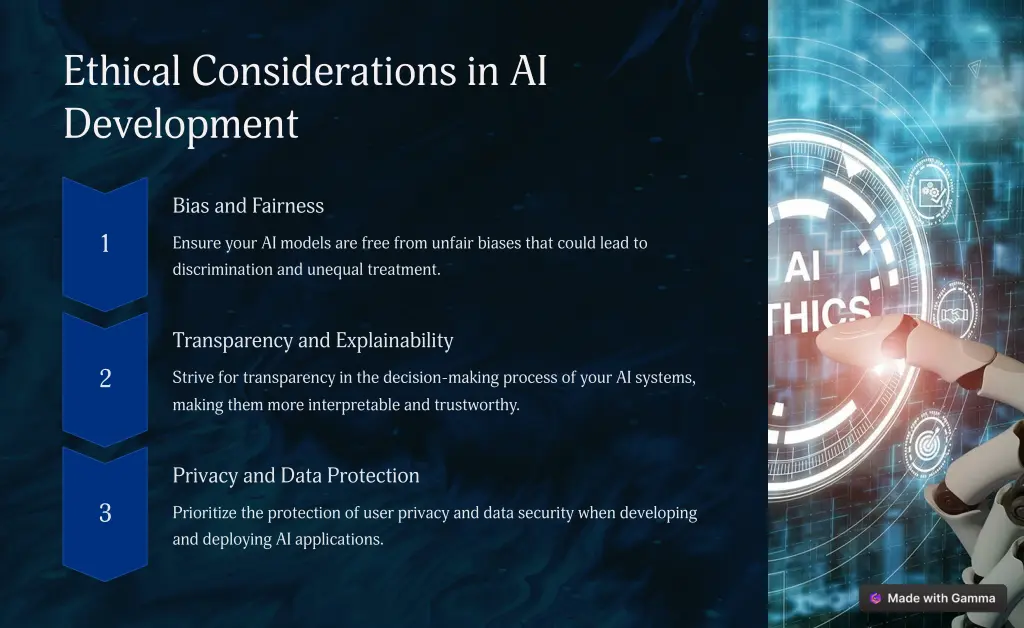 Ethical Considerations in AI Development

1

Bias and Fairness

Ensure your AI models are free from unfair biases that could lead to discrimination and unequal treatment.

2

Transparency and Explainability

Strive for transparency in the decision-making process of your AI systems, making them more interpretable and trustworthy.

3

Privacy and Data Protection

Prioritize the protection of user privacy and data security when developing and deploying AI applications.

AI
THICS

Made with Gamma